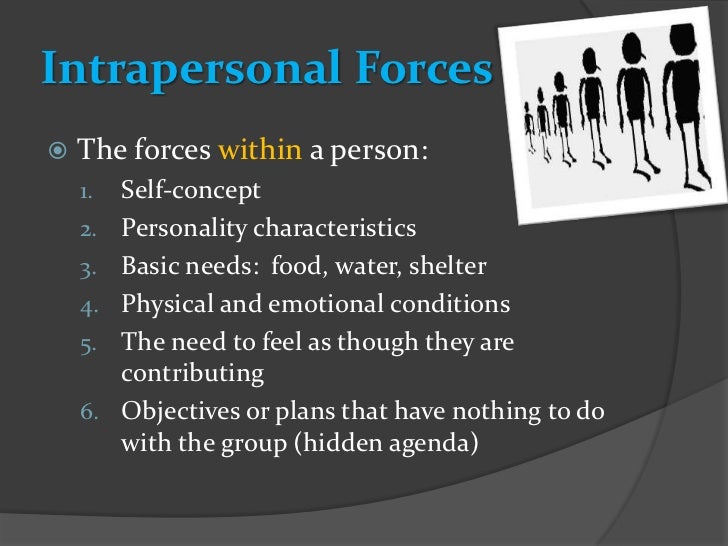 Intrapersonal Forces

The forces within a person:

1. Self-concept
2. Personality characteristics
3. Basic needs: food, water, shelter
4. Physical and emotional conditions
5. The need to feel as though they are contributing
6. Objectives or plans that have nothing to do with the group (hidden agenda)